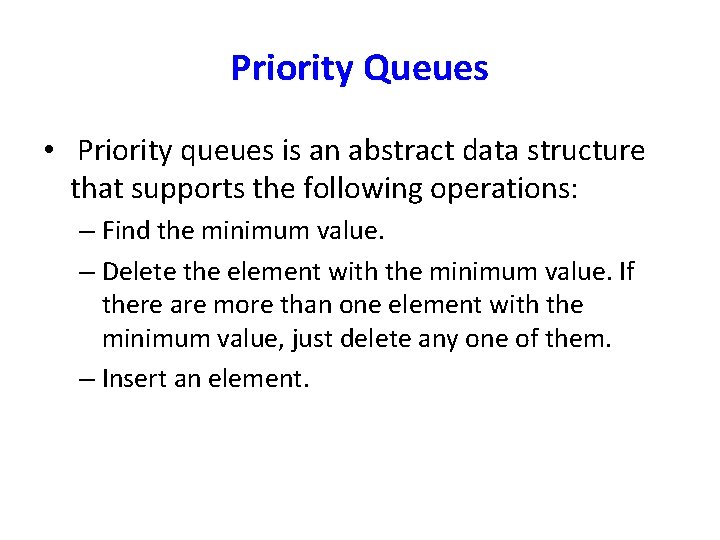 Priority Queues

• Priority queues is an abstract data structure that supports the following operations:

– Find the minimum value.

– Delete the element with the minimum value. If there are more than one element with the minimum value, just delete any one of them.

– Insert an element.